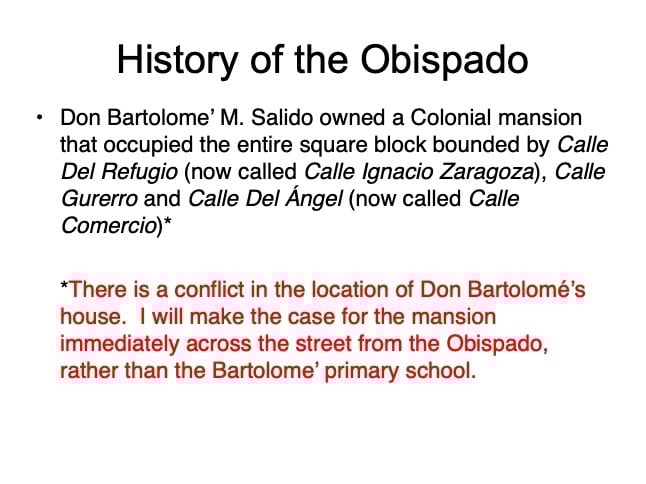 History of the Obispado

• Don Bartolome' M. Salido owned a Colonial mansion that occupied the entire square block bounded by Calle Del Refugio (now called Calle Ignacio Zaragoza), Calle Gurerro and Calle Del Ángel (now called Calle Comercio)*

*There is a conflict in the location of Don Bartolomé's house. I will make the case for the mansion immediately across the street from the Obispado, rather than the Bartolome' primary school.